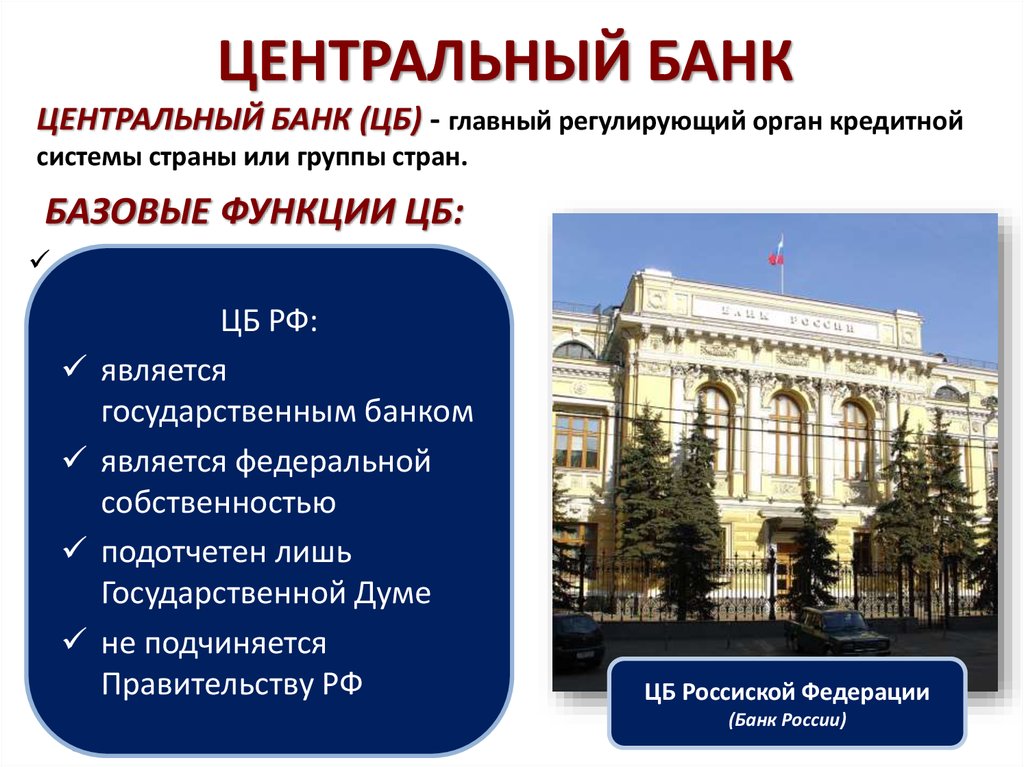 ЦЕНТРАЛЬНЫЙ БАНК

ЦЕНТРАЛЬНЫЙ БАНК (ЦБ) - главный регулирующий орган кредитной системы страны или группы стран.

БАЗОВЫЕ ФУНКЦИИ ЦБ:

✓

ЦБ РФ:

✓ является государственным банком

✓ является федеральной собственностью

✓ подотчетен лишь Государственной Думе

✓ не подчиняется Правительству РФ

БАНК РОССИИ

ЦБ Россиской Федерации
(Банк России)